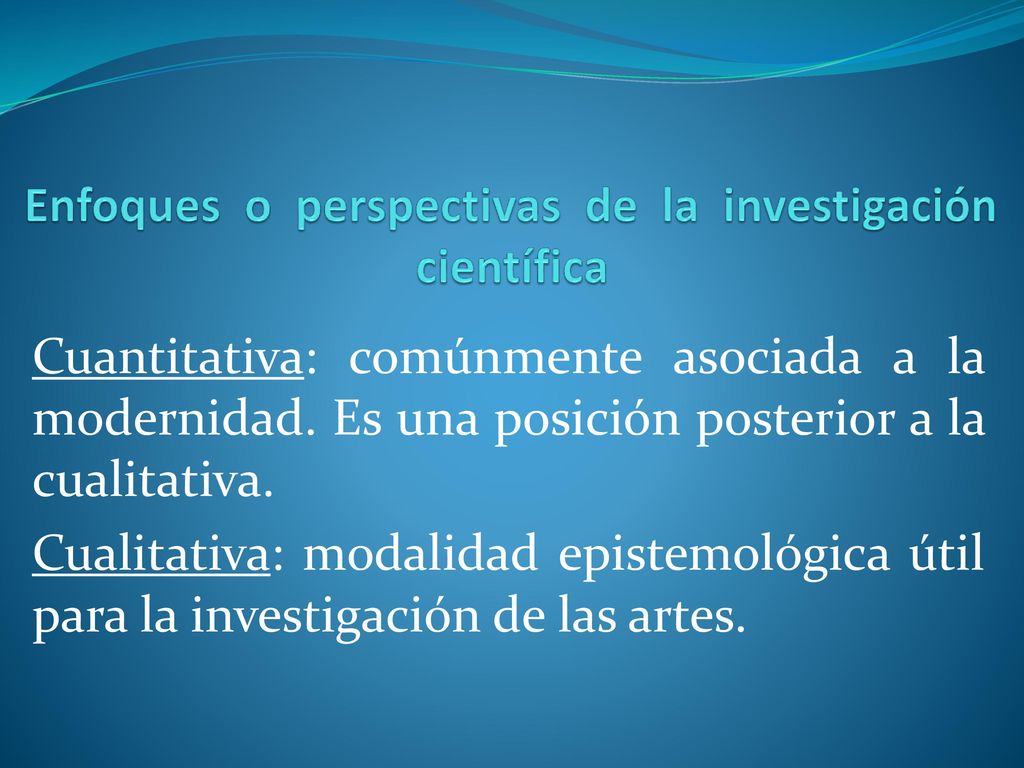 Enfoques o perspectivas de la investigación científica

Cuantitativa: comúnmente asociada a la modernidad. Es una posición posterior a la cualitativa.

Cualitativa: modalidad epistemológica útil para la investigación de las artes.